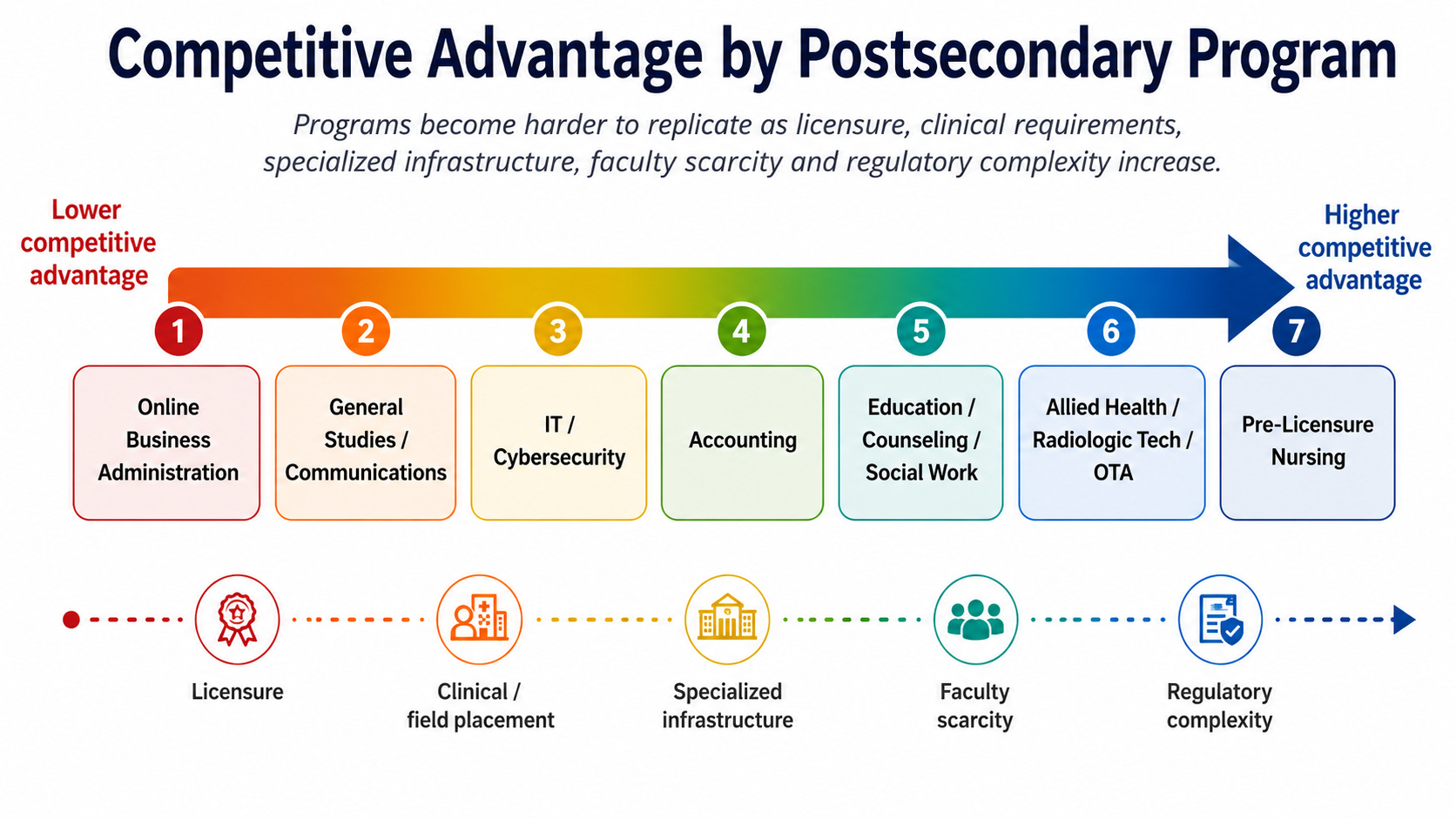 Competitive Advantage by Postsecondary Program

Programs become harder to replicate as licensure, clinical requirements, specialized infrastructure, faculty scarcity and regulatory complexity increase.

Lower competitive advantage

Higher competitive advantage

1
Online Business Administration

2
General Studies / Communications

3
IT / Cybersecurity

4
Accounting

5
Education / Counseling / Social Work

6
Allied Health / Radiologic Tech / OTA

7
Pre-Licensure Nursing

Licensure

Clinical / field placement

Specialized infrastructure

Faculty scarcity

Regulatory complexity